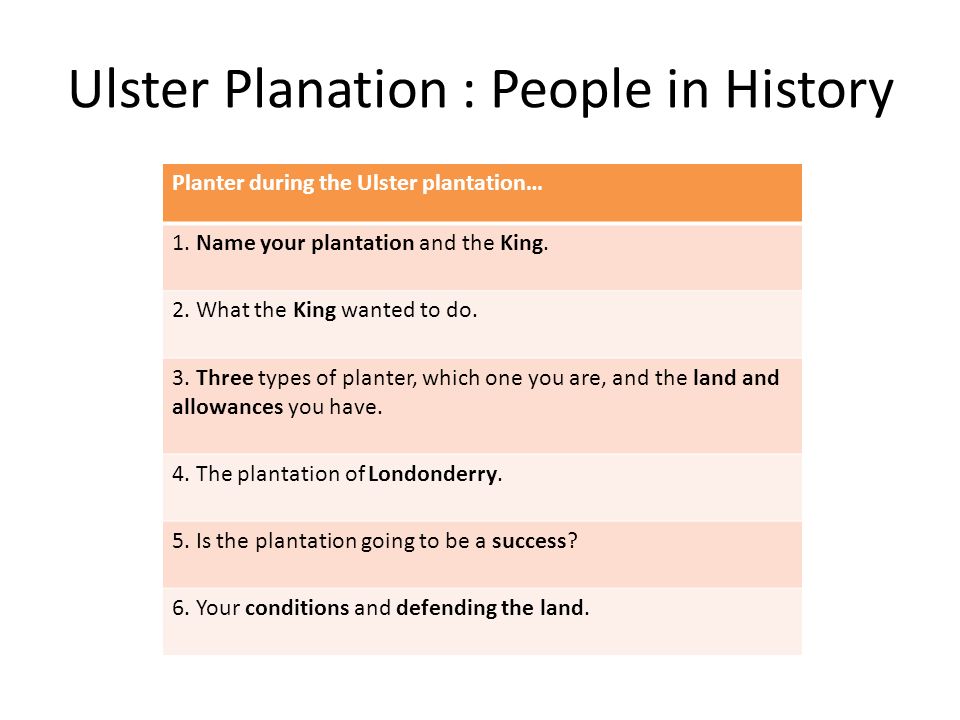 Ulster Planation : People in History

| Planter during the Ulster plantation… |
|---|
| 1. Name your plantation and the King. |
| 2. What the King wanted to do. |
| 3. Three types of planter, which one you are, and the land and allowances you have. |
| 4. The plantation of Londonderry. |
| 5. Is the plantation going to be a success? |
| 6. Your conditions and defending the land. |